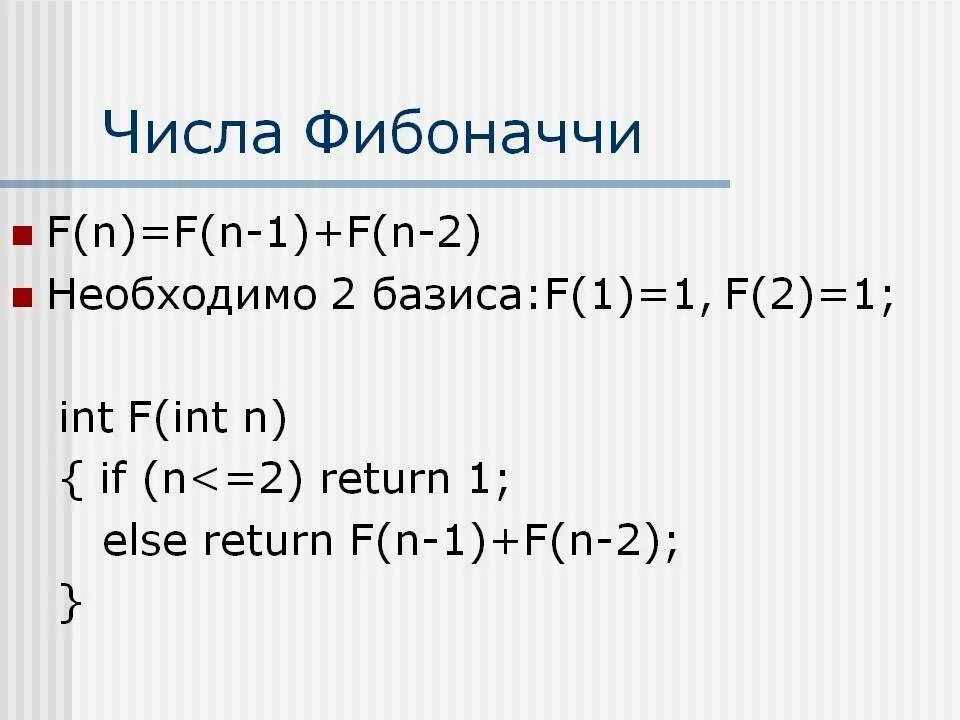 Числа Фибоначчи

F(n)=F(n-1)+F(n-2)

Необходимо 2 базиса:F(1)=1, F(2)=1;

int F(int n)
{ if (n<=2) return 1;
  else return F(n-1)+F(n-2);
}